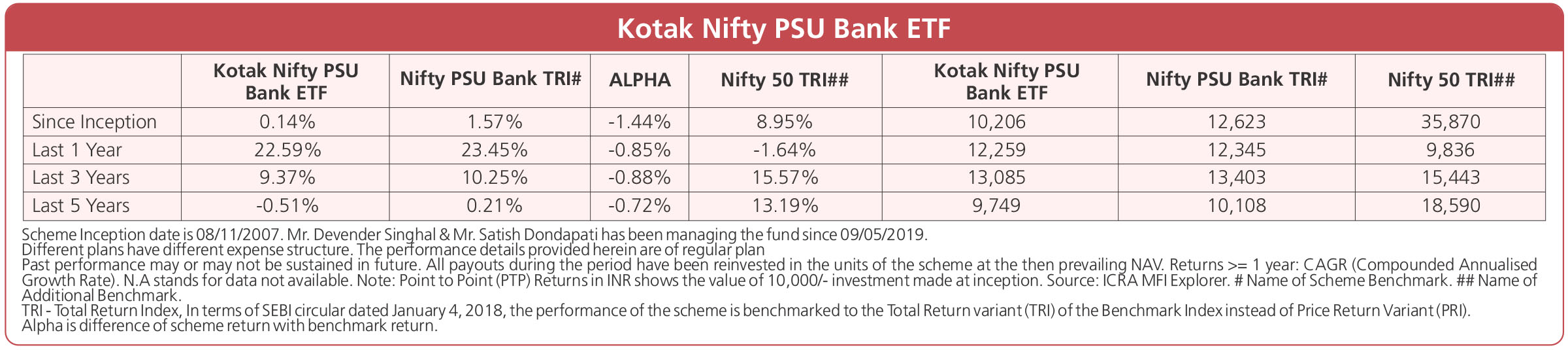 Kotak Nifty PSU Bank ETF

|  | Kotak Nifty PSU Bank ETF | Nifty PSU Bank TRI# | ALPHA | Nifty 50 TRI## | Kotak Nifty PSU Bank ETF | Nifty PSU Bank TRI# | Nifty 50 TRI## |
|---|---|---|---|---|---|---|---|
| Since Inception | 0.14% | 1.57% | -1.44% | 8.95% | 10,206 | 12,623 | 35,870 |
| Last 1 Year | 22.59% | 23.45% | -0.85% | -1.64% | 12,259 | 12,345 | 9,836 |
| Last 3 Years | 9.37% | 10.25% | -0.88% | 15.57% | 13,085 | 13,403 | 15,443 |
| Last 5 Years | -0.51% | 0.21% | -0.72% | 13.19% | 9,749 | 10,108 | 18,590 |

Scheme Inception date is 08/11/2007. Mr. Devender Singhal & Mr. Satish Dondapati has been managing the fund since 09/05/2019.
Different plans have different expense structure. The performance details provided herein are of regular plan
Past performance may or may not be sustained in future. All payouts during the period have been reinvested in the units of the scheme at the then prevailing NAV. Returns >= 1 year: CAGR (Compounded Annualised Growth Rate). N.A stands for data not available. Note: Point to Point (PTP) Returns in INR shows the value of 10,000/- investment made at inception. Source: ICRA MFI Explorer. # Name of Scheme Benchmark. ## Name of Additional Benchmark.
TRI - Total Return Index, In terms of SEBI circular dated January 4, 2018, the performance of the scheme is benchmarked to the Total Return variant (TRI) of the Benchmark Index instead of Price Return Variant (PRI).
Alpha is difference of scheme return with benchmark return.